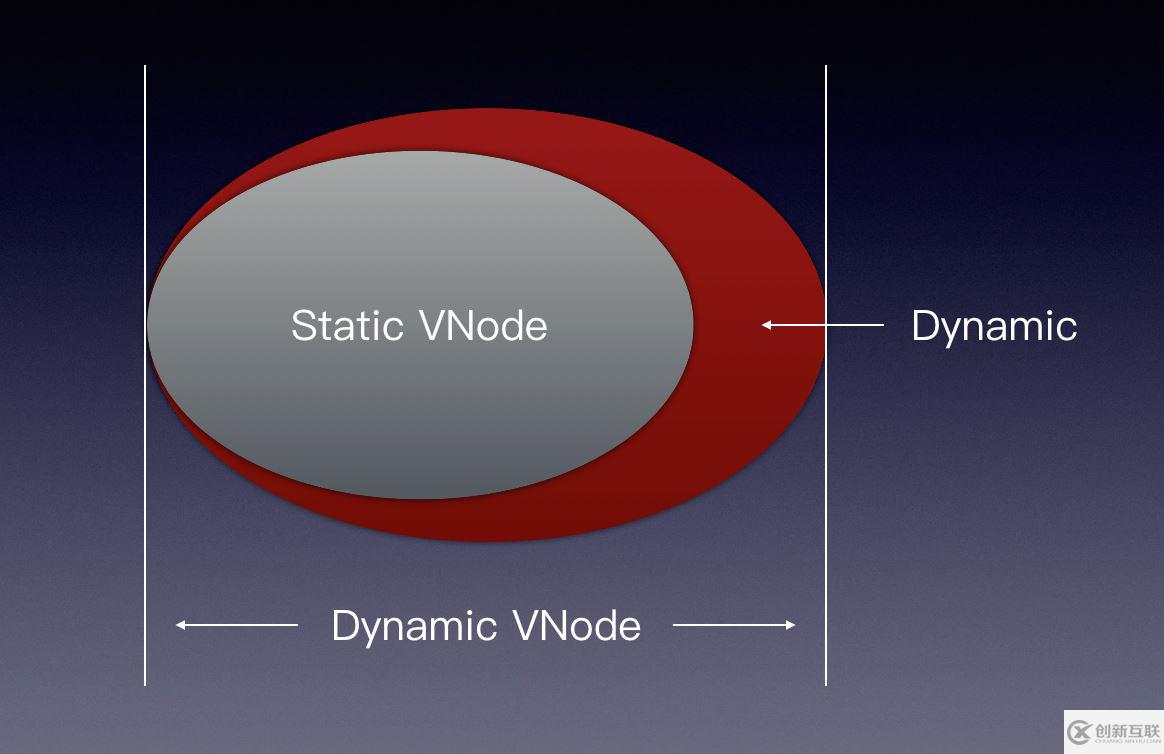 Static VNode

Dynamic

Dynamic VNode

创新互联